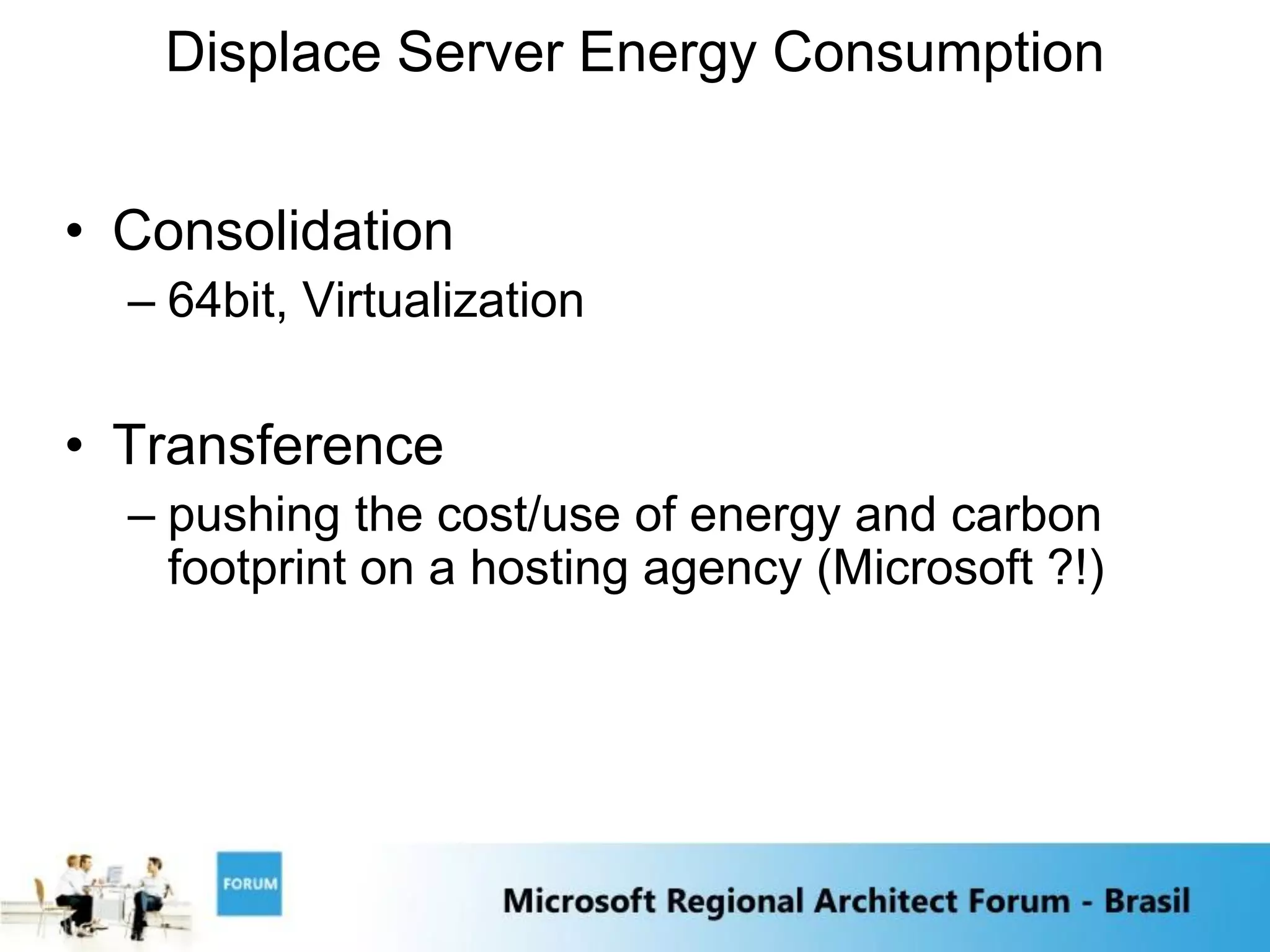 Displace Server Energy Consumption

• Consolidation
– 64bit, Virtualization

• Transference
– pushing the cost/use of energy and carbon footprint on a hosting agency (Microsoft ?!)

FORUM

Microsoft Regional Architect Forum - Brasil